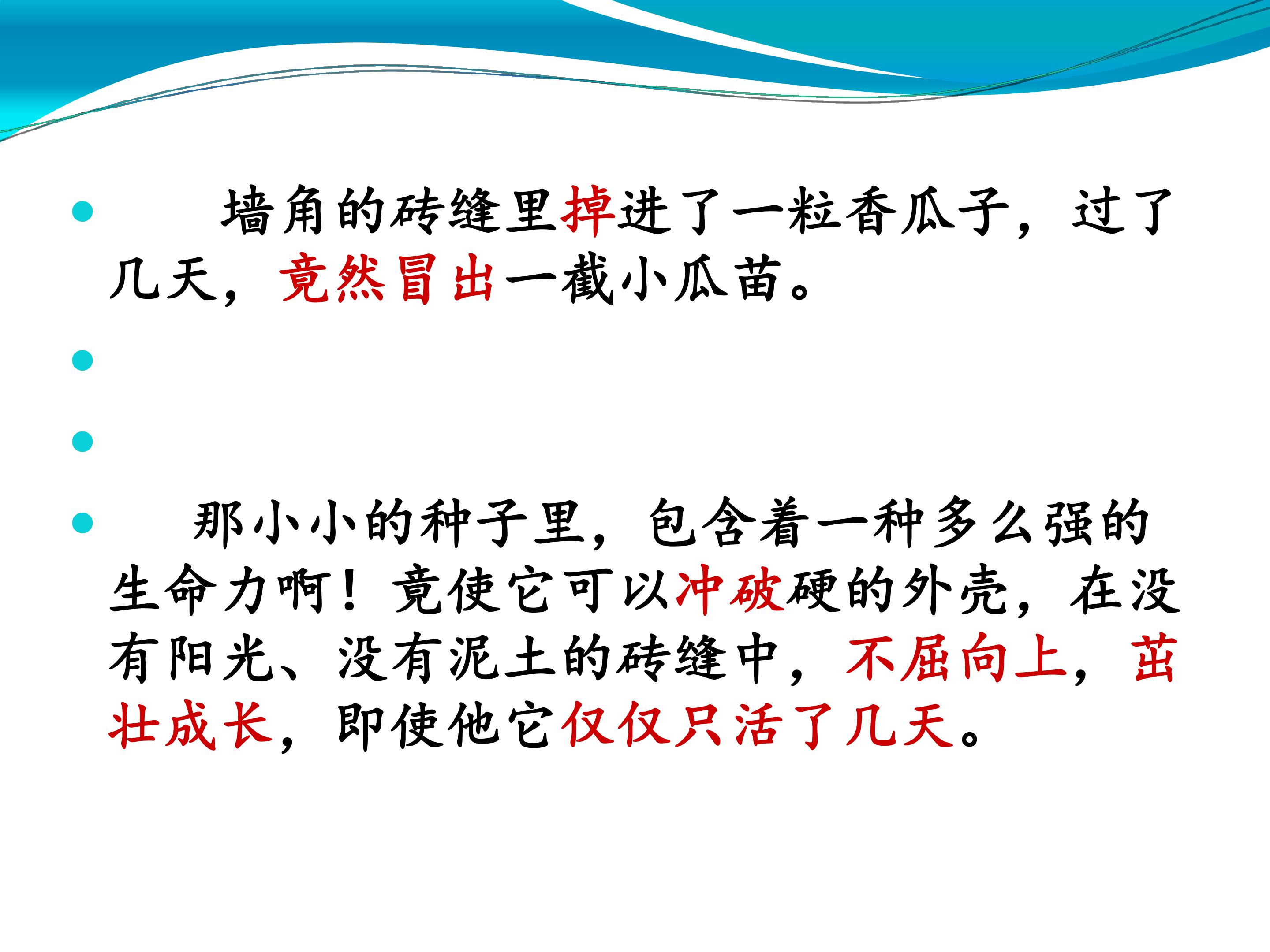 墙角的砖缝里掉进了一粒香瓜子，过了几天，竟然冒出一截小瓜苗。

那小小的种子里，包含着一种多么强的生命力啊！竟使它可以冲破硬的外壳，在没有阳光、没有泥土的砖缝中，不屈向上，茁壮成长，即使他它仅仅只活了几天。